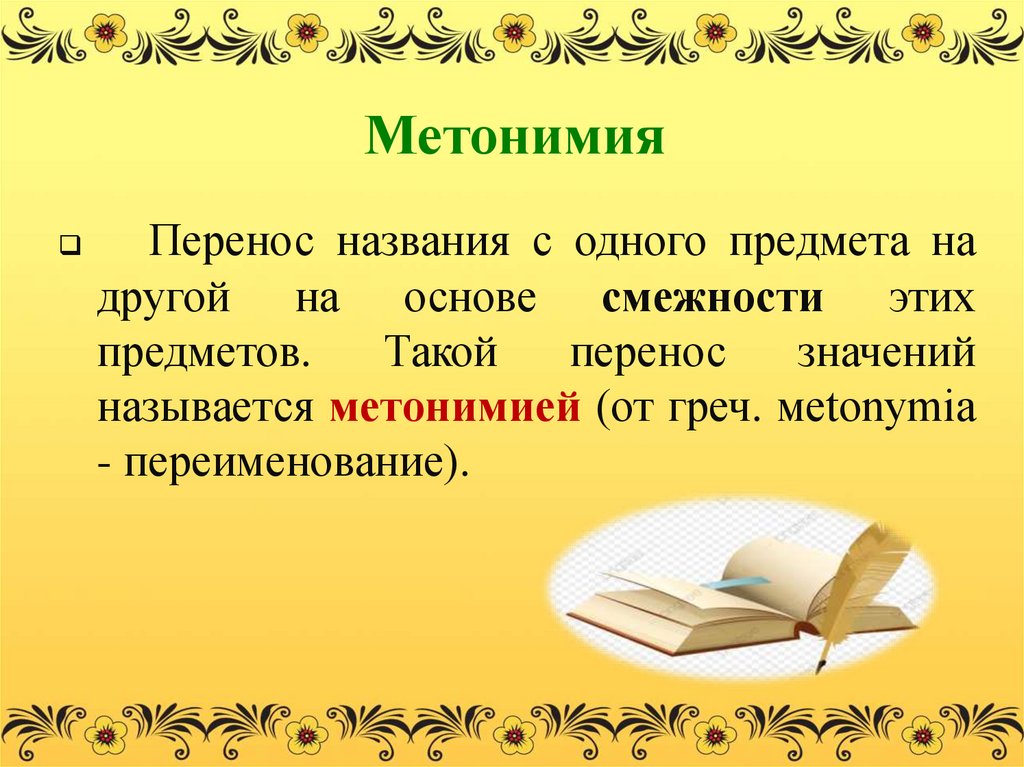 Метонимия

Перенос названия с одного предмета на другой на основе смежности этих предметов. Такой перенос значений называется метонимией (от греч. metonymia - переименование).